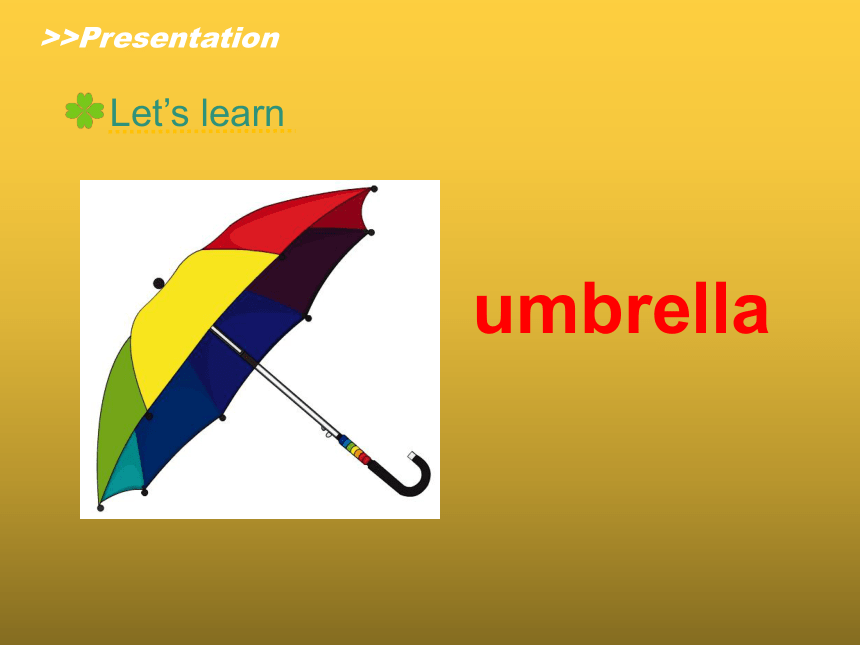 >>Presentation

Let’s learn

umbrella